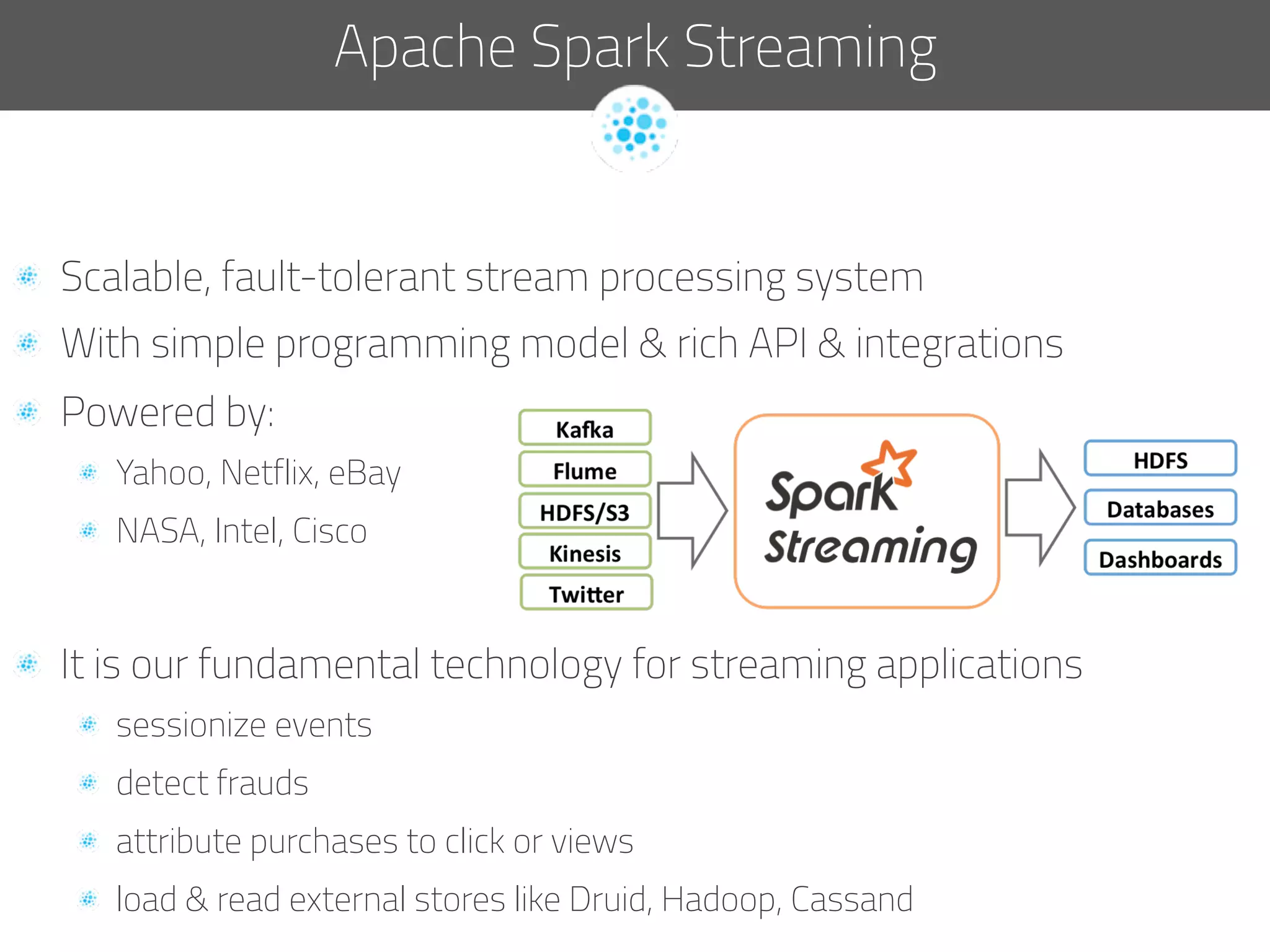 Apache Spark Streaming

Scalable, fault-tolerant stream processing system

With simple programming model & rich API & integrations

Powered by:

Yahoo, Netflix, eBay

NASA, Intel, Cisco

Kafka

Flume

HDFS/S3

Kinesis

Twitter

Spark Streaming

HDFS

Databases

Dashboards

It is our fundamental technology for streaming applications

sessionize events

detect frauds

attribute purchases to click or views

load & read external stores like Druid, Hadoop, Cassand